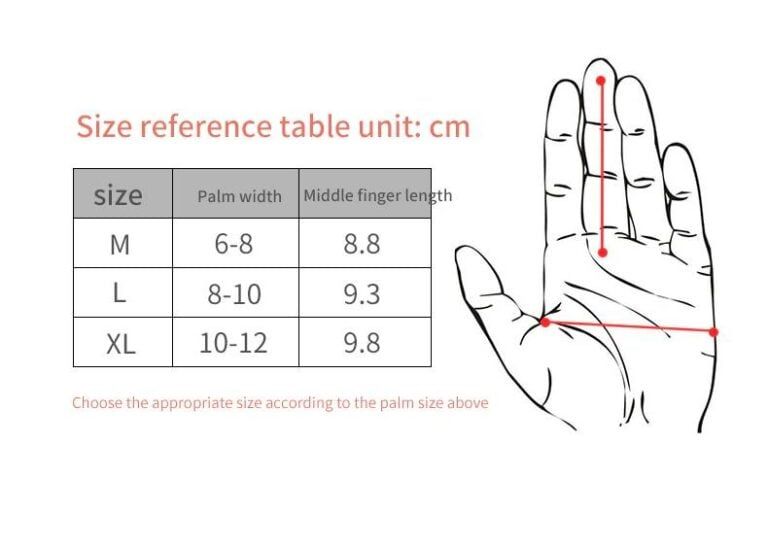 Size reference table unit: cm

| size | Palm width | Middle finger length |
|---|---|---|
| M | 6-8 | 8.8 |
| L | 8-10 | 9.3 |
| XL | 10-12 | 9.8 |

Choose the appropriate size according to the palm size above